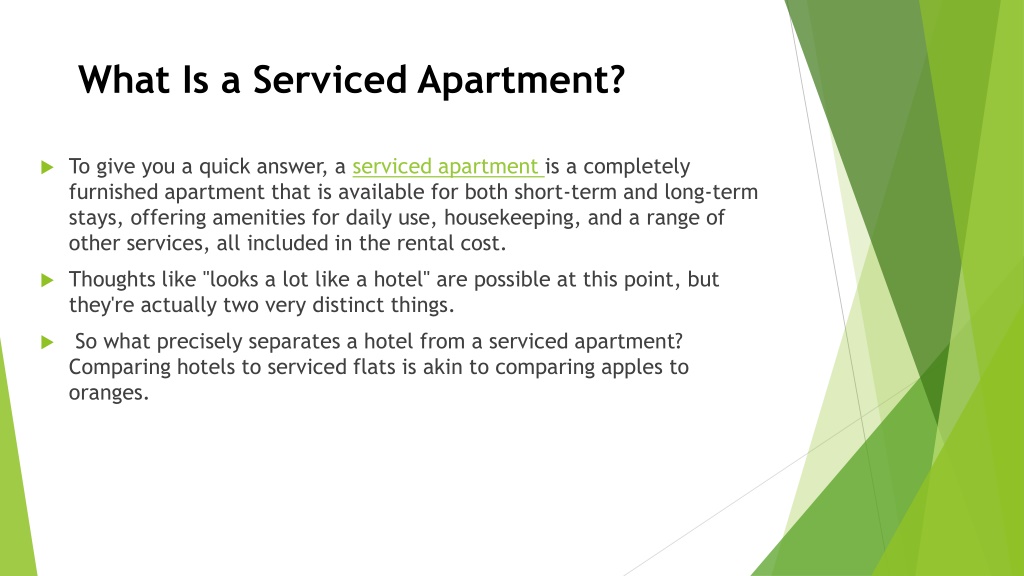 What Is a Serviced Apartment?

To give you a quick answer, a serviced apartment is a completely furnished apartment that is available for both short-term and long-term stays, offering amenities for daily use, housekeeping, and a range of other services, all included in the rental cost.

Thoughts like "looks a lot like a hotel" are possible at this point, but they're actually two very distinct things.

So what precisely separates a hotel from a serviced apartment? Comparing hotels to serviced flats is akin to comparing apples to oranges.